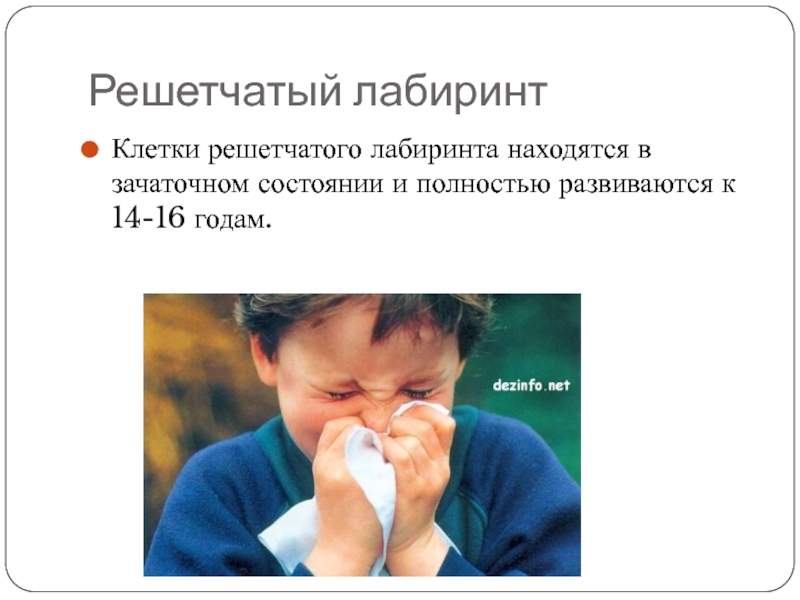 Решетчатый лабиринт

Клетки решетчатого лабиринта находятся в зачаточном состоянии и полностью развиваются к 14-16 годам.

dezinfo.net